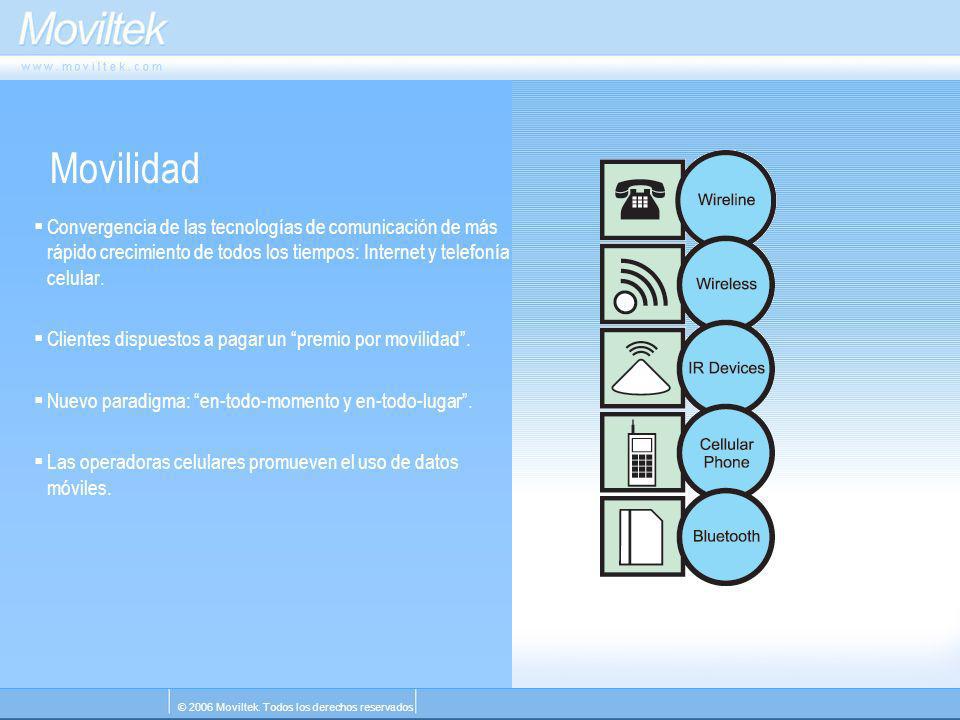 Moviltek
www.moviltek.com

Movilidad

▪ Convergencia de las tecnologías de comunicación de más rápido crecimiento de todos los tiempos: Internet y telefonía celular.

▪ Clientes dispuestos a pagar un “premio por movilidad”.

▪ Nuevo paradigma: “en-todo-momento y en-todo-lugar”.

▪ Las operadoras celulares promueven el uso de datos móviles.

Wireline

Wireless

IR Devices

Cellular Phone

Bluetooth

© 2006 Moviltek. Todos los derechos reservados